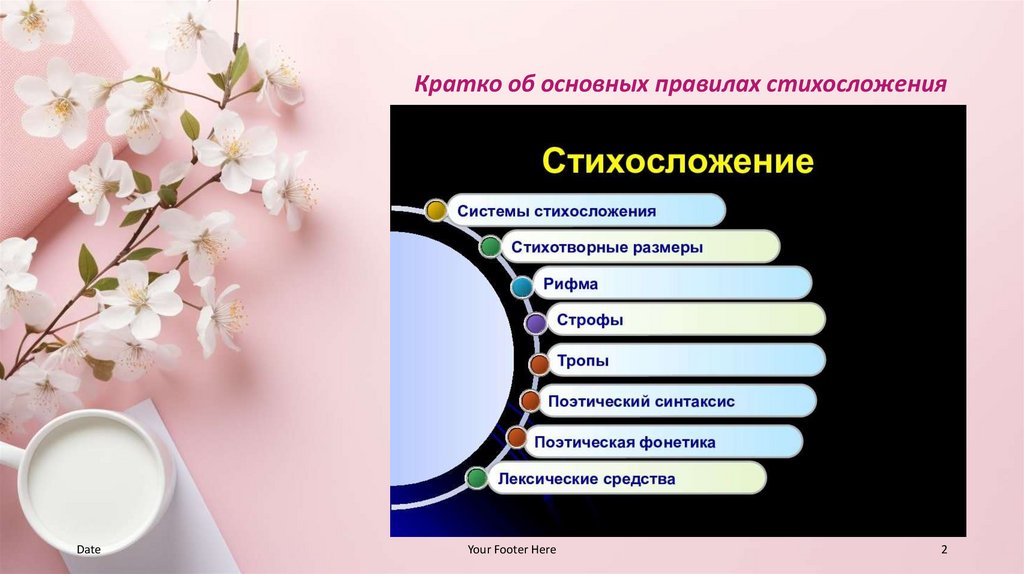 Кратко об основных правилах стихосложения

Стихосложение

Системы стихосложения

Стихотворные размеры

Рифма

Строфы

Тропы

Поэтический синтаксис

Поэтическая фонетика

Лексические средства

Date

Your Footer Here

2